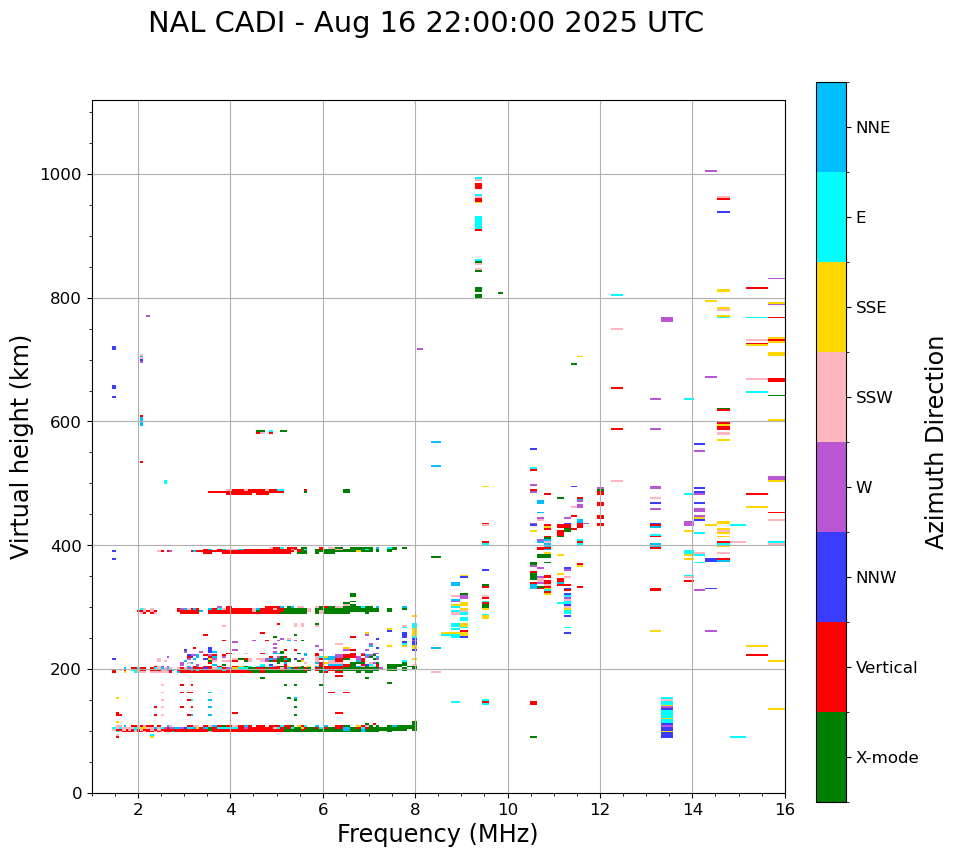 NAL CADI - Aug 16 22:00:00 2025 UTC

Virtual height (km)

1000
800
600
400
200
0

2 4 6 8 10 12 14 16

Frequency (MHz)

NNE
E
SSE
SSW
W
NNW
Vertical
X-mode

Azimuth Direction